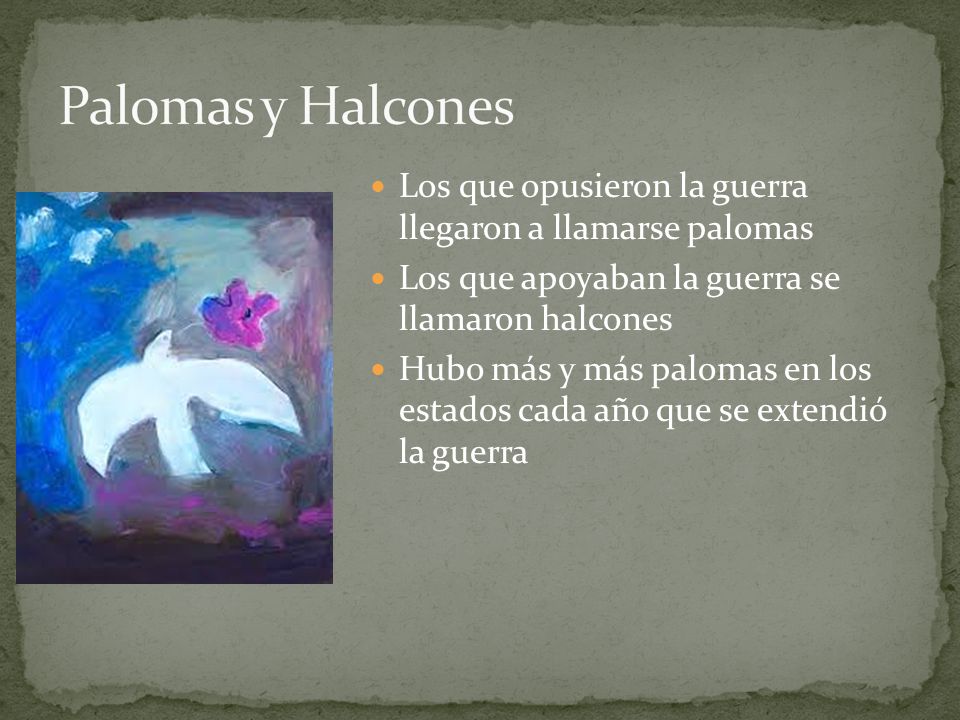 Palomas y Halcones

- Los que opusieron la guerra llegaron a llamarse palomas
- Los que apoyaban la guerra se llamaron halcones
- Hubo más y más palomas en los estados cada año que se extendió la guerra